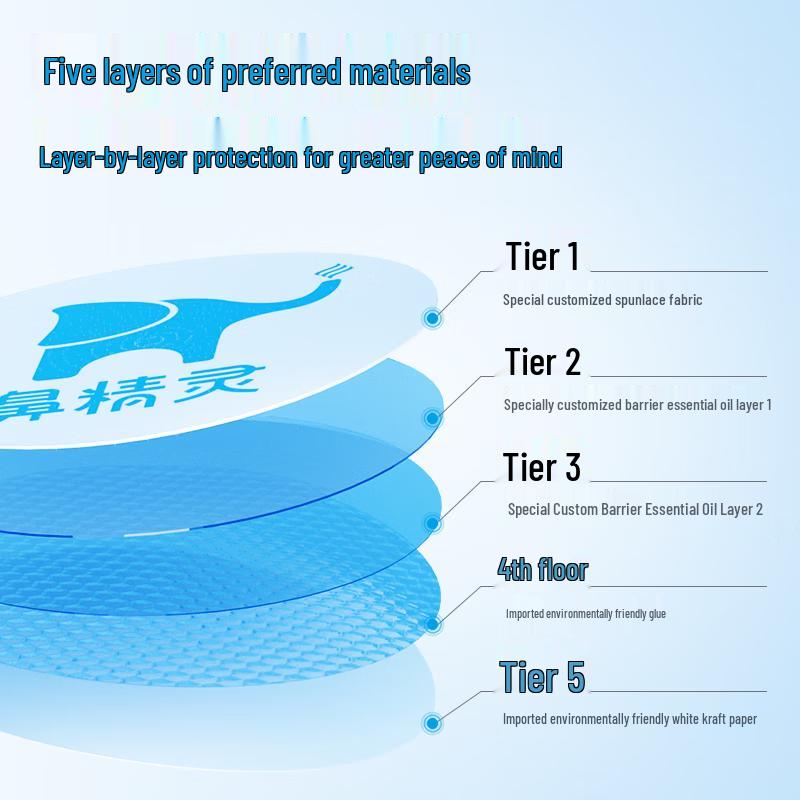 Five layers of preferred materials

Layer-by-layer protection for greater peace of mind

鼻精灵

Tier 1

Special customized spunlace fabric

Tier 2

Specially customized barrier essential oil layer 1

Tier 3

Special Custom Barrier Essential Oil Layer 2

4th floor

Imported environmentally friendly glue

Tier 5

Imported environmentally friendly white kraft paper